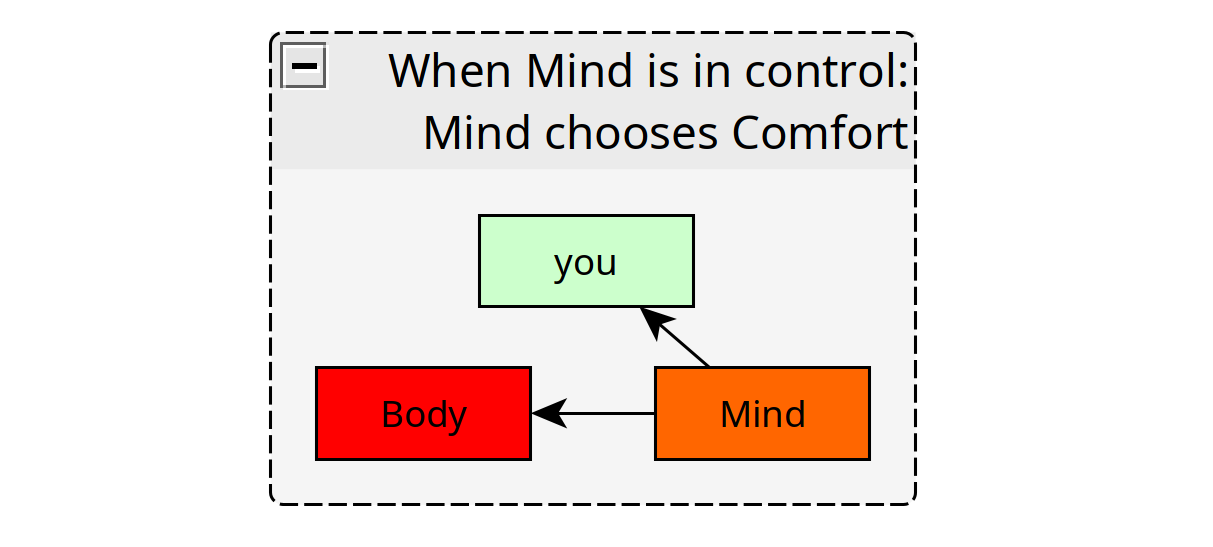 When Mind is in control:
Mind chooses Comfort

you

Body

Mind